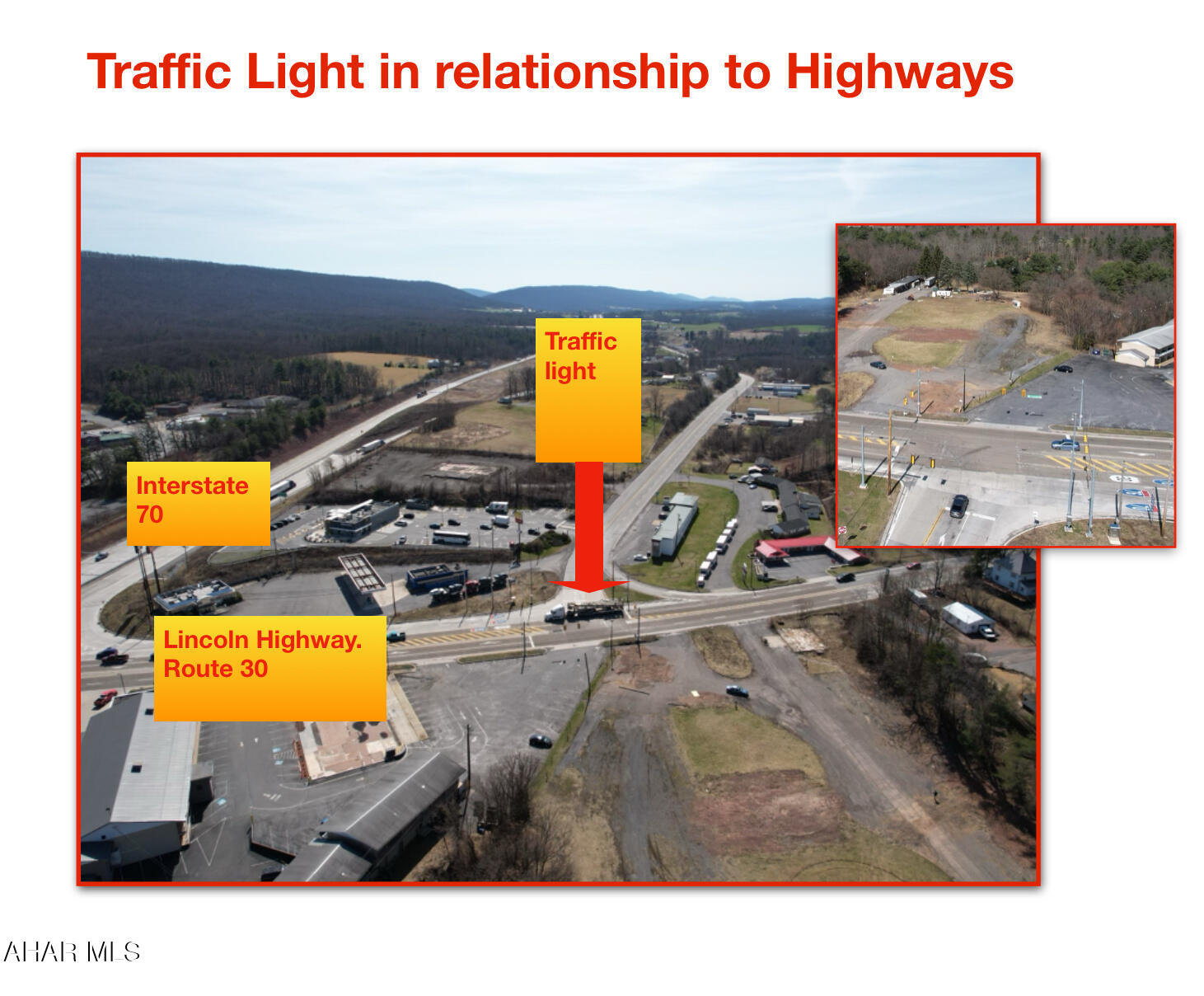 Traffic Light in relationship to Highways

Traffic light

Interstate 70

Lincoln Highway. Route 30

AHAR MLS